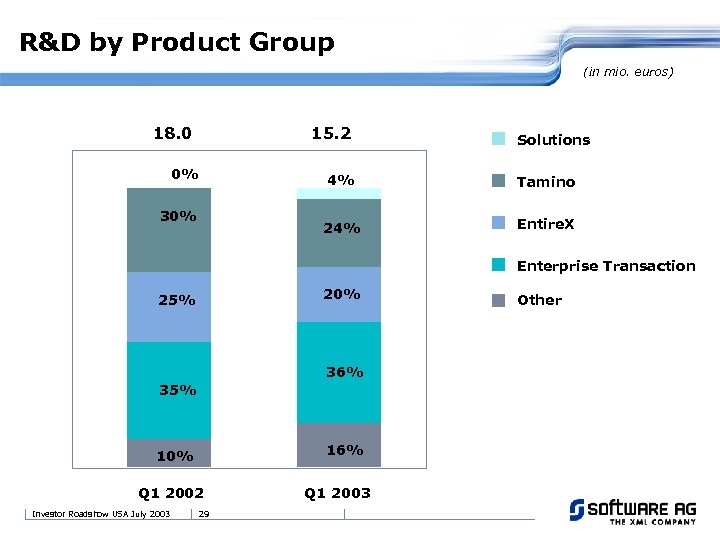 R&D by Product Group

(in mio. euros)

18.0

15.2

0%

30%

25%

35%

10%

4%

24%

20%

36%

16%

Q1 2002

Q1 2003

Solutions

Tamino

EntireX

Enterprise Transaction

Other

Investor Roadshow USA July 2003

29

SOFTWARE AG
THE XML COMPANY